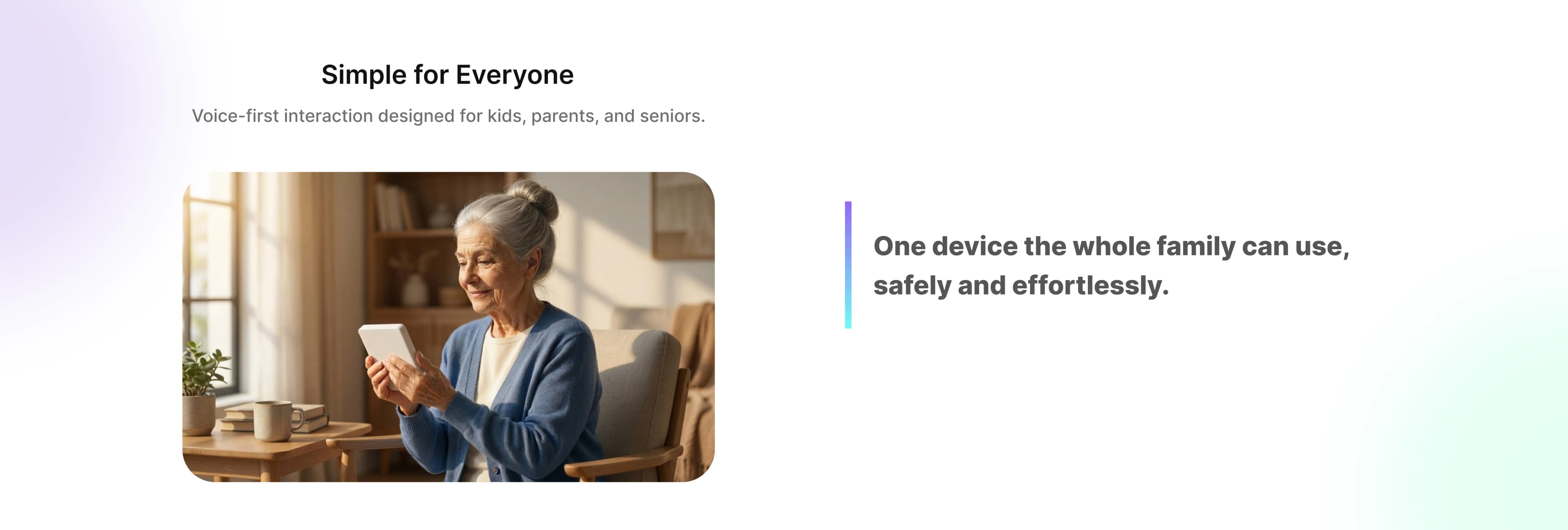 Simple for Everyone

Voice-first interaction designed for kids, parents, and seniors.

One device the whole family can use, safely and effortlessly.